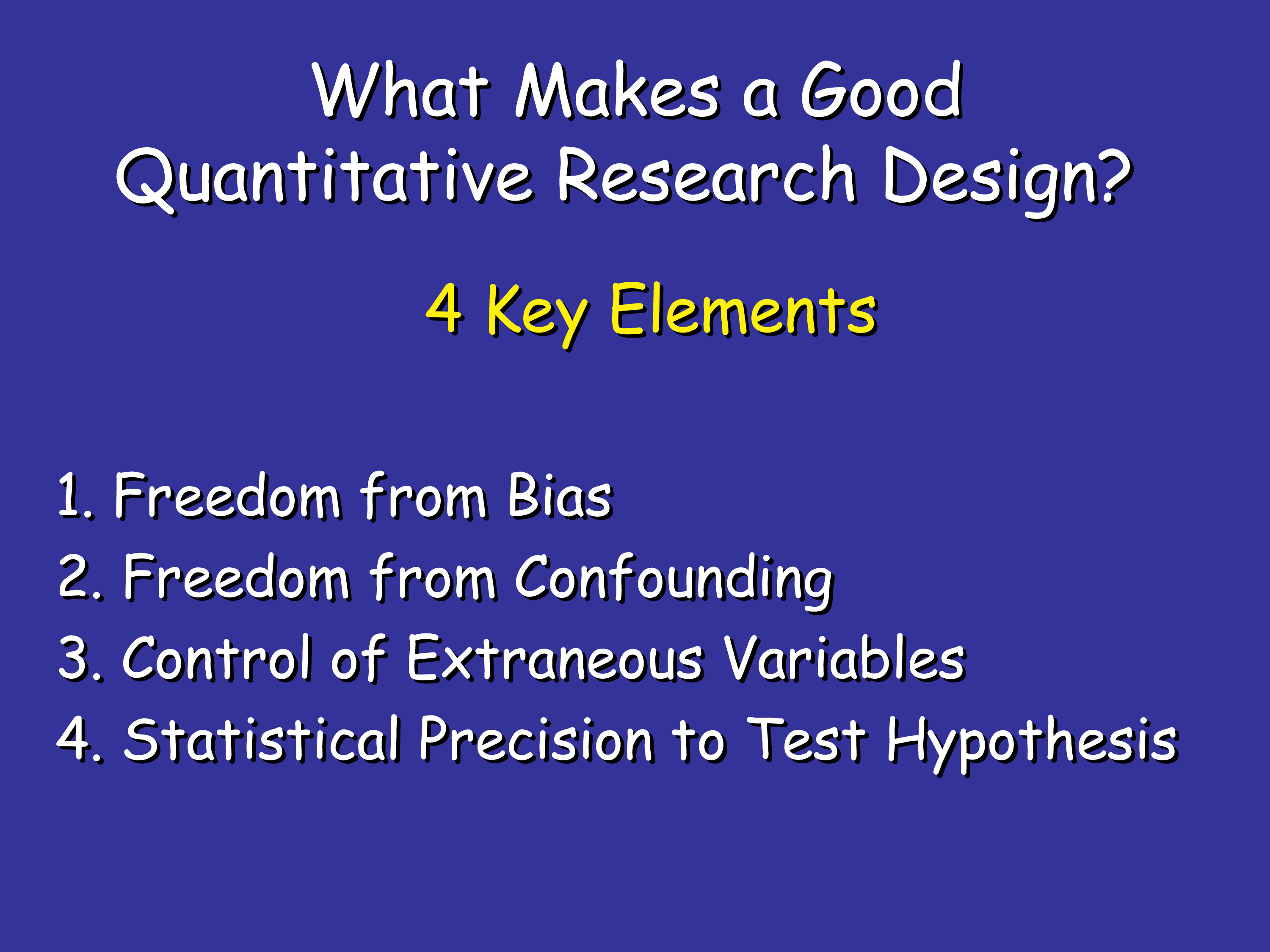 What Makes a Good Quantitative Research Design?

4 Key Elements

1. Freedom from Bias
2. Freedom from Confounding
3. Control of Extraneous Variables
4. Statistical Precision to Test Hypothesis